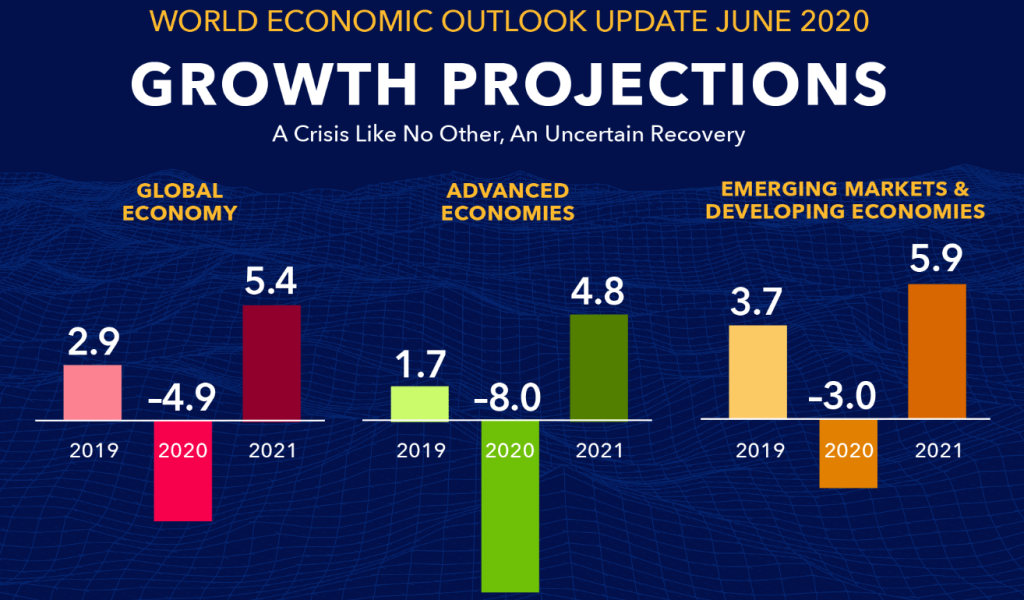 WORLD ECONOMIC OUTLOOK UPDATE JUNE 2020

GROWTH PROJECTIONS

A Crisis Like No Other, An Uncertain Recovery

GLOBAL ECONOMY

2.9
-4.9
5.4
2019
2020
2021

ADVANCED ECONOMIES

1.7
-8.0
4.8
2019
2020
2021

EMERGING MARKETS & DEVELOPING ECONOMIES

3.7
-3.0
5.9
2019
2020
2021